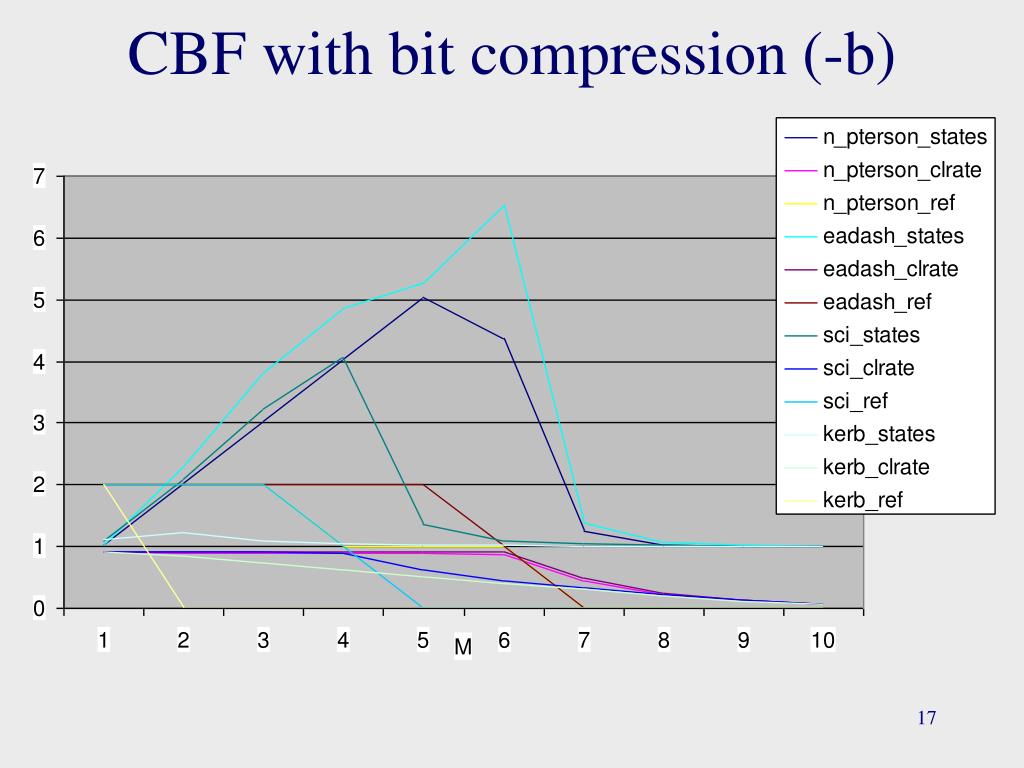 CBF with bit compression (-b)

n_pterson_states
n_pterson_clrate
n_pterson_ref
eadash_states
eadash_clrate
eadash_ref
sci_states
sci_clrate
sci_ref
kerb_states
kerb_clrate
kerb_ref

7
6
5
4
3
2
1
0

1 2 3 4 5 6 7 8 9 10
M

17